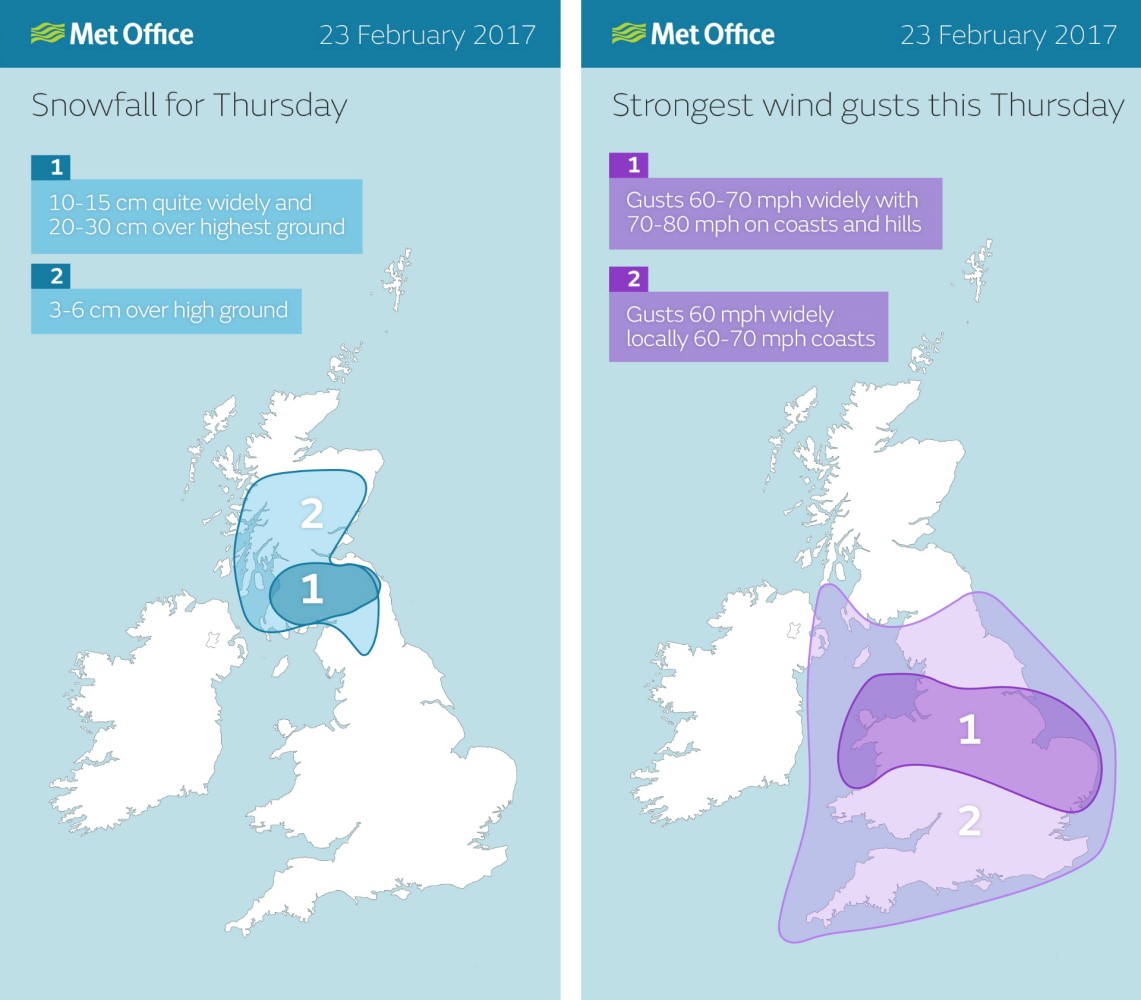 Met Office 23 February 2017

Snowfall for Thursday

1
10-15 cm quite widely and 20-30 cm over highest ground

2
3-6 cm over high ground

2

1

Met Office 23 February 2017

Strongest wind gusts this Thursday

1
Gusts 60-70 mph widely with 70-80 mph on coasts and hills

2
Gusts 60 mph widely locally 60-70 mph coasts

1

2